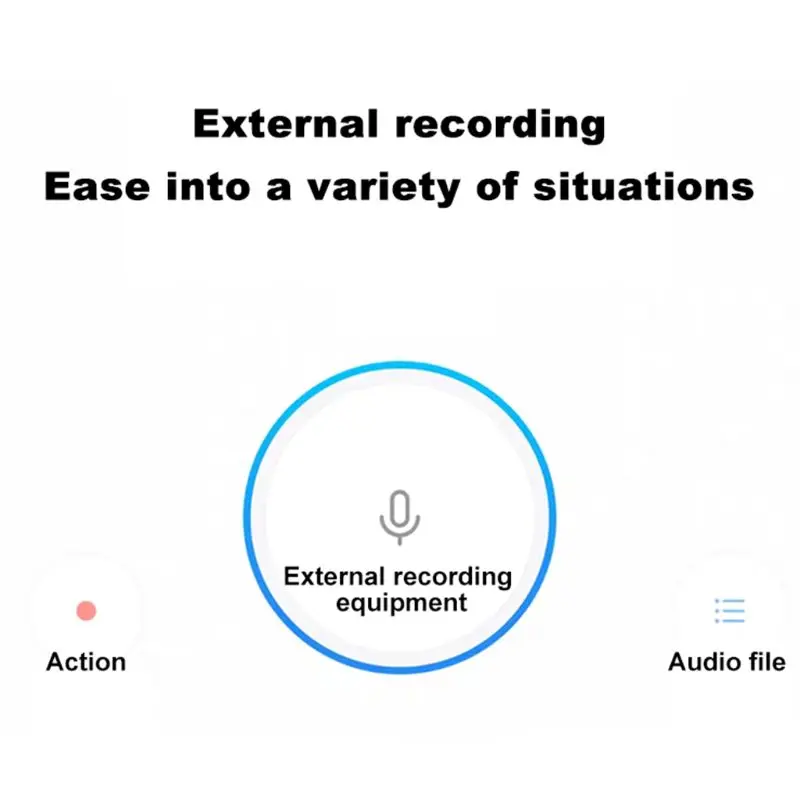 External recording
Ease into a variety of situations

External recording equipment

Action

Audio file